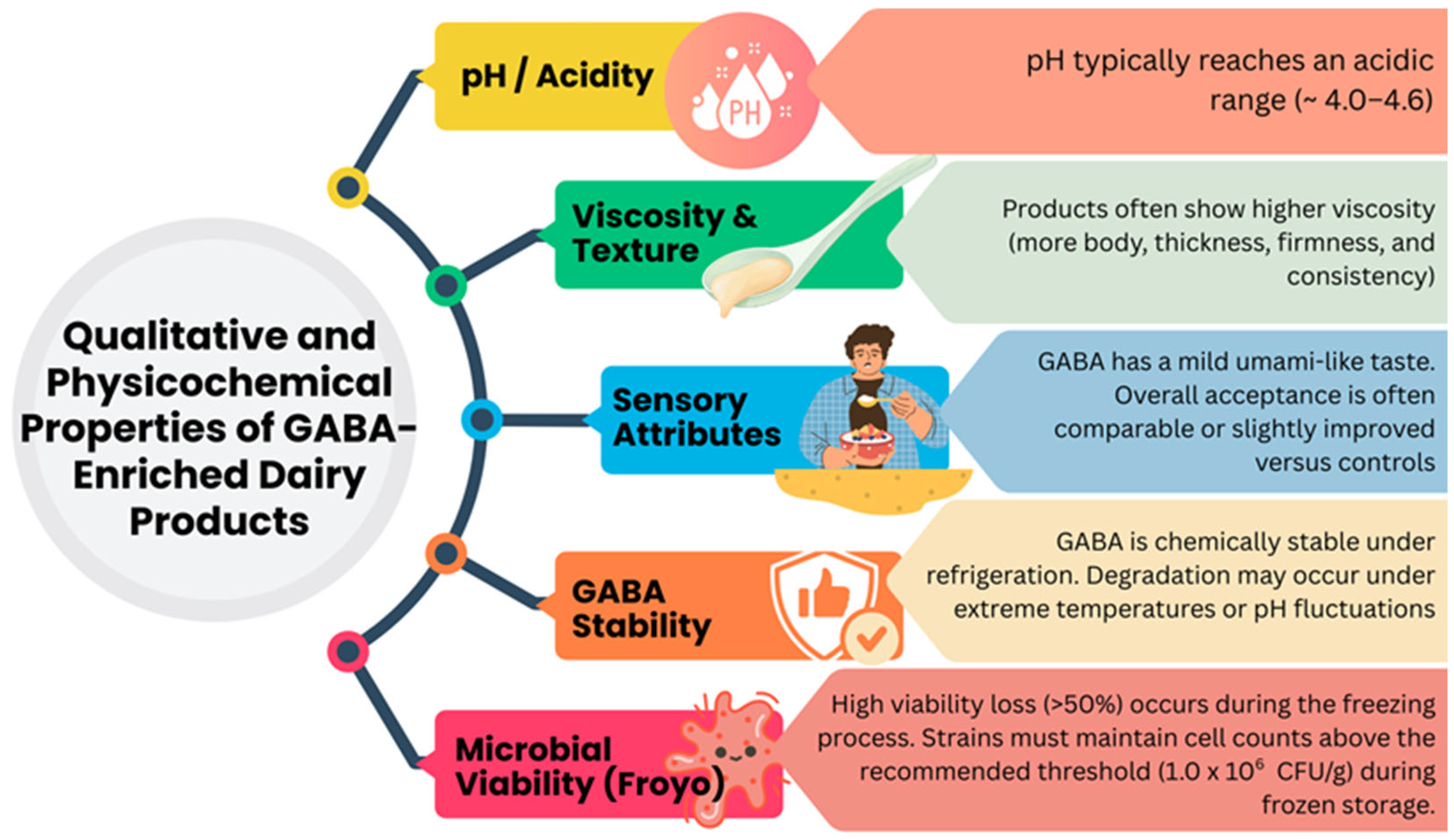 Qualitative and Physicochemical Properties of GABA-Enriched Dairy Products

pH / Acidity

PH

pH typically reaches an acidic range (~ 4.0–4.6)

Viscosity & Texture

Products often show higher viscosity (more body, thickness, firmness, and consistency)

Sensory Attributes

GABA has a mild umami-like taste. Overall acceptance is often comparable or slightly improved versus controls

GABA Stability

GABA is chemically stable under refrigeration. Degradation may occur under extreme temperatures or pH fluctuations

Microbial Viability (Froyo)

High viability loss (>50%) occurs during the freezing process. Strains must maintain cell counts above the recommended threshold ($1.0 \times 10^6$ CFU/g) during frozen storage.